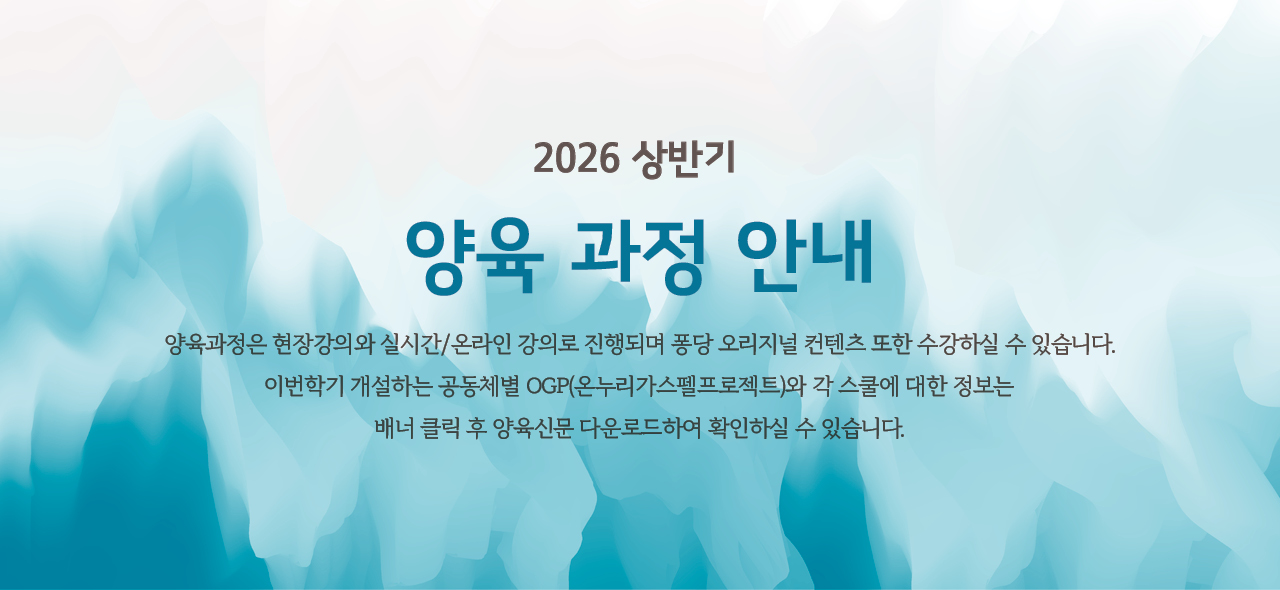 2026 상반기

양육 과정 안내

양육과정은 현장강의와 실시간/온라인 강의로 진행되며 퐁당 오리지널 컨텐츠 또한 수강하실 수 있습니다.
이번학기 개설하는 공동체별 OGP(온누리가스펠프로젝트)와 각 스쿨에 대한 정보는
배너 클릭 후 양육신문 다운로드하여 확인하실 수 있습니다.